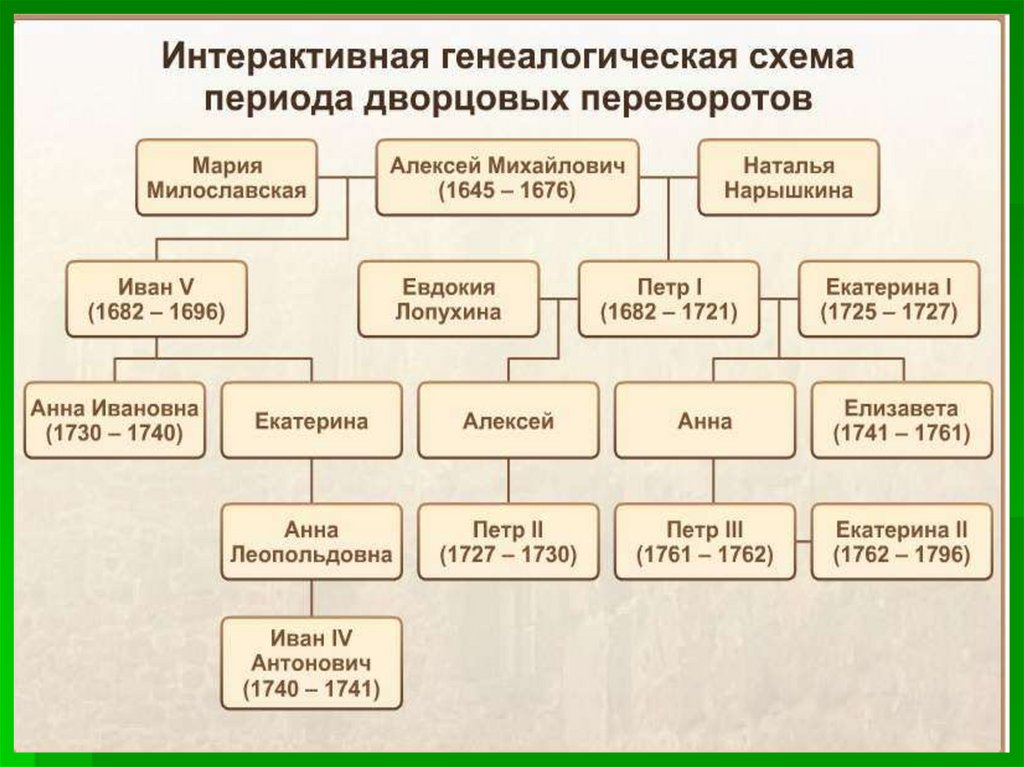 Интерактивная генеалогическая схема периода дворцовых переворотов

Мария Милославская

Алексей Михайлович (1645 – 1676)

Наталья Нарышкина

Иван V (1682 – 1696)

Евдокия Лопухина

Петр I (1682 – 1721)

Екатерина I (1725 – 1727)

Анна Ивановна (1730 – 1740)

Екатерина

Алексей

Анна

Елизавета (1741 – 1761)

Анна Леопольдовна

Петр II (1727 – 1730)

Петр III (1761 – 1762)

Екатерина II (1762 – 1796)

Иван IV Антонович (1740 – 1741)